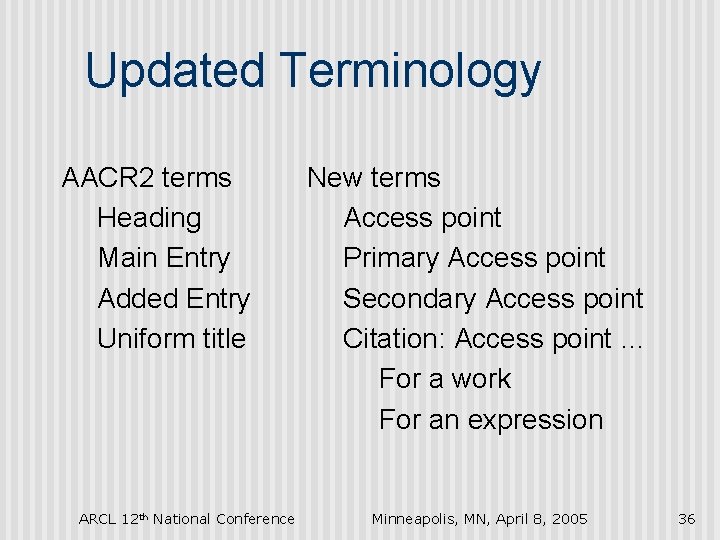 Updated Terminology

AACR2 terms
Heading
Main Entry
Added Entry
Uniform title

New terms
Access point
Primary Access point
Secondary Access point
Citation: Access point …
For a work
For an expression

ARCL 12th National Conference

Minneapolis, MN, April 8, 2005

36